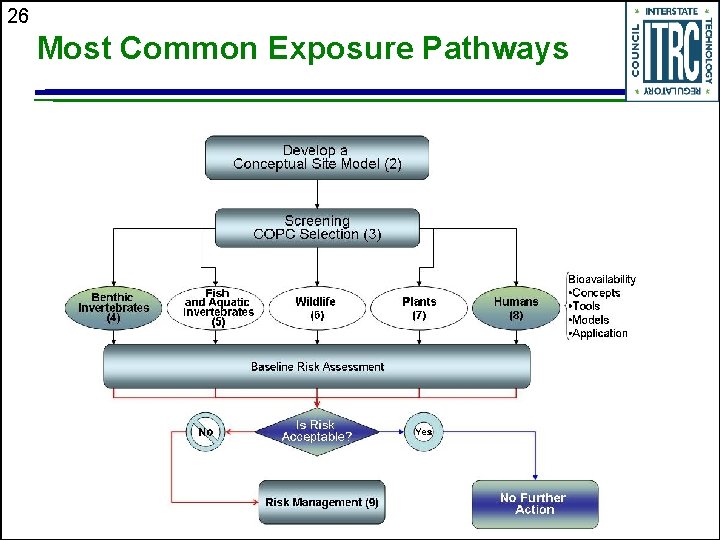 26

Most Common Exposure Pathways

INTERSTATE TECHNOLOGY REGULATORY COUNCIL ITRC

Develop a Conceptual Site Model (2)

Screening COPC Selection (3)

Benthic Invertebrates (4)

Fish and Aquatic Invertebrates (5)

Wildlife (6)

Plants (7)

Humans (8)

Bioavailability
•Concepts
•Tools
•Models
•Application

Baseline Risk Assessment

No

Is Risk Acceptable?

Yes

Risk Management (9)

No Further Action